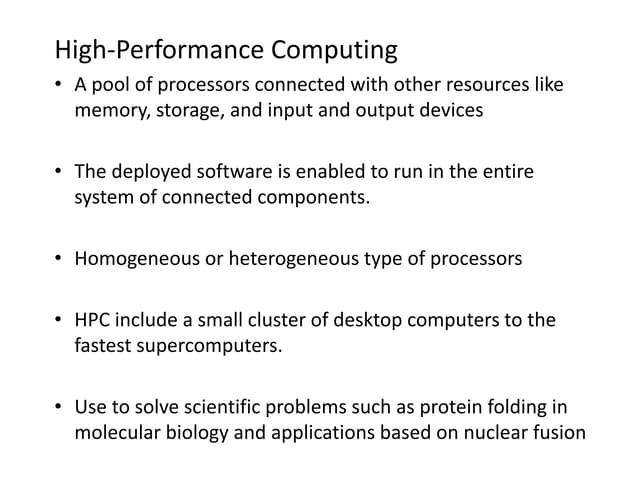 High-Performance Computing

• A pool of processors connected with other resources like memory, storage, and input and output devices

• The deployed software is enabled to run in the entire system of connected components.

• Homogeneous or heterogeneous type of processors

• HPC include a small cluster of desktop computers to the fastest supercomputers.

• Use to solve scientific problems such as protein folding in molecular biology and applications based on nuclear fusion